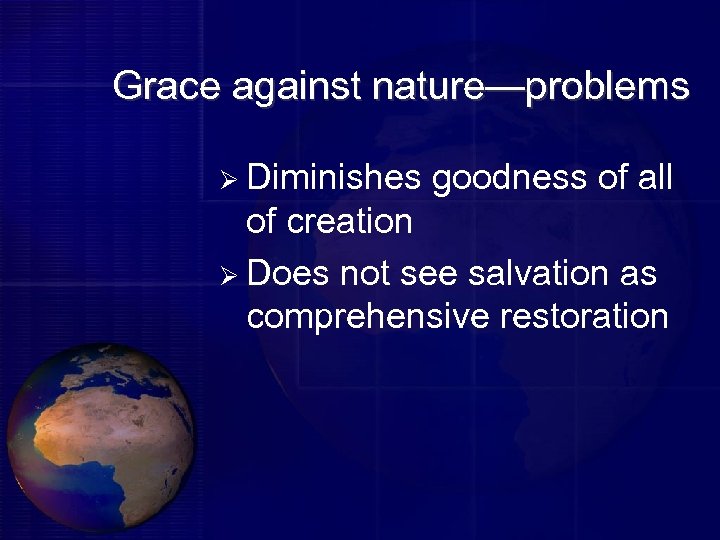 Grace against nature—problems

➢ Diminishes goodness of all of creation
➢ Does not see salvation as comprehensive restoration